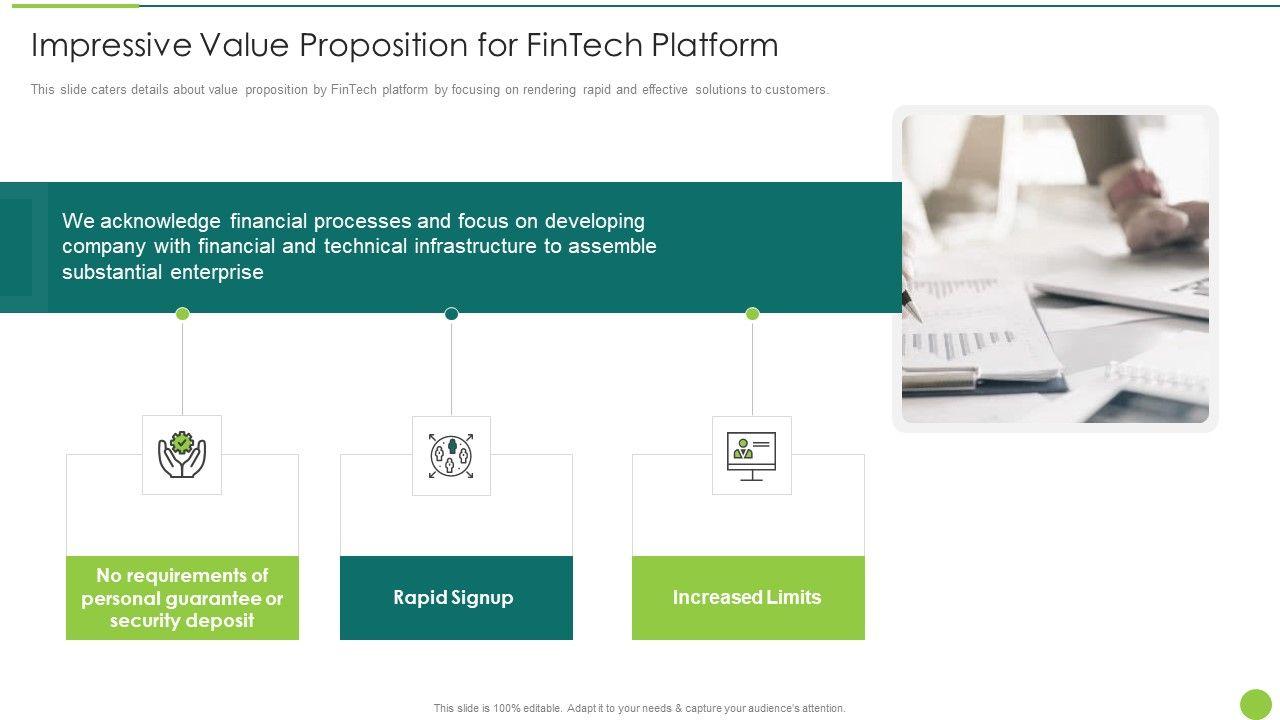 Impressive Value Proposition for FinTech Platform

This slide caters details about value proposition by FinTech platform by focusing on rendering rapid and effective solutions to customers.

We acknowledge financial processes and focus on developing company with financial and technical infrastructure to assemble substantial enterprise

No requirements of personal guarantee or security deposit

Rapid Signup

Increased Limits

This slide is 100% editable. Adapt it to your needs & capture your audience's attention.